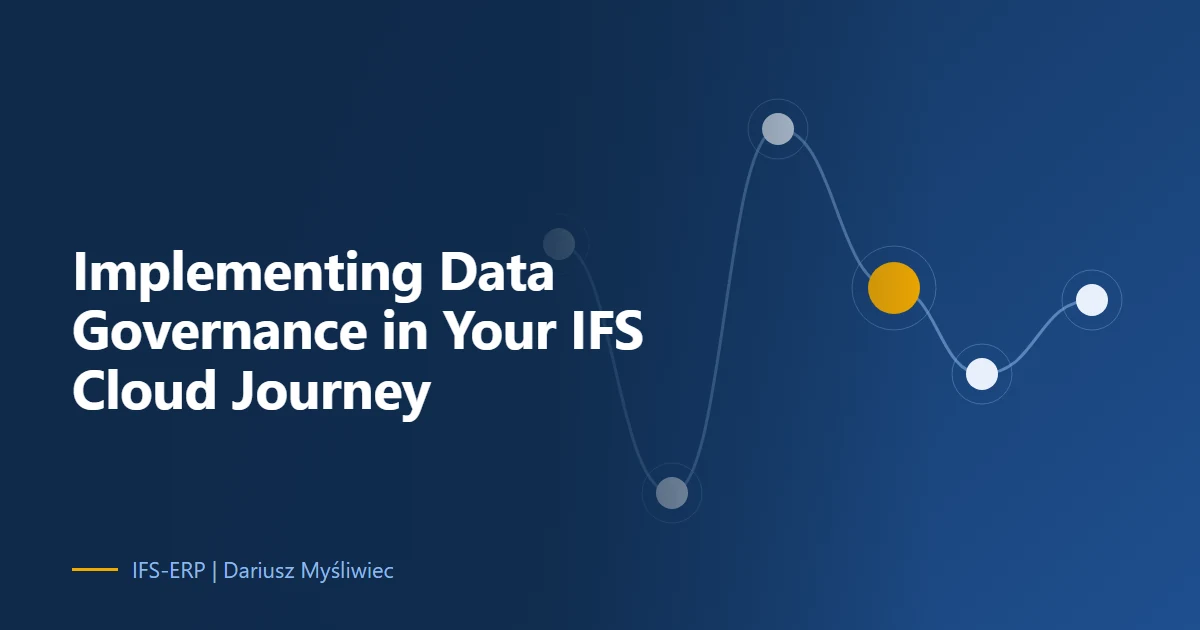 Implementing Data Governance in Your IFS Cloud Journey

IFS-ERP | Dariusz Myśliwiec